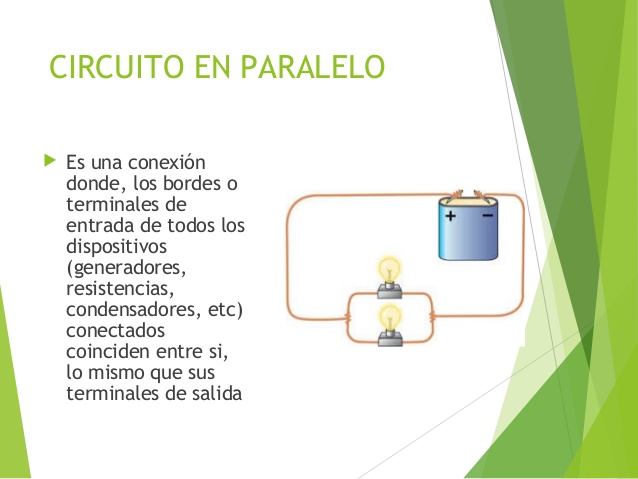 CIRCUITO EN PARALELO

Es una conexión donde, los bordes o terminales de entrada de todos los dispositivos (generadores, resistencias, condensadores, etc) conectados coinciden entre si, lo mismo que sus terminales de salida

+ −